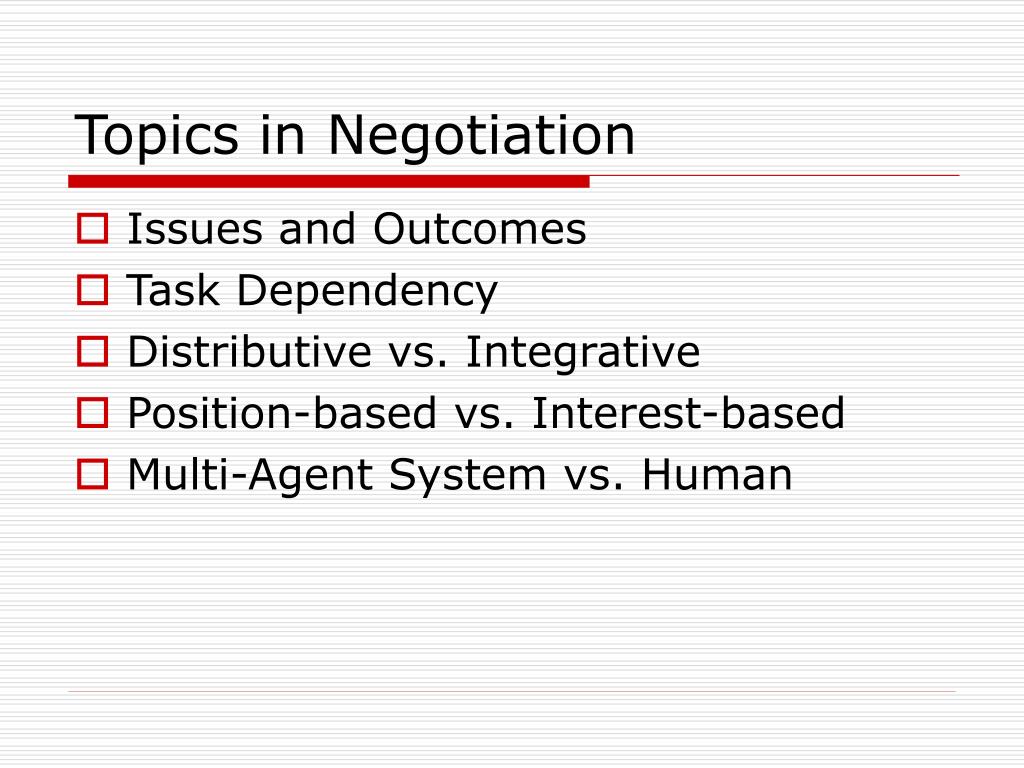 Topics in Negotiation

Issues and Outcomes
Task Dependency
Distributive vs. Integrative
Position-based vs. Interest-based
Multi-Agent System vs. Human